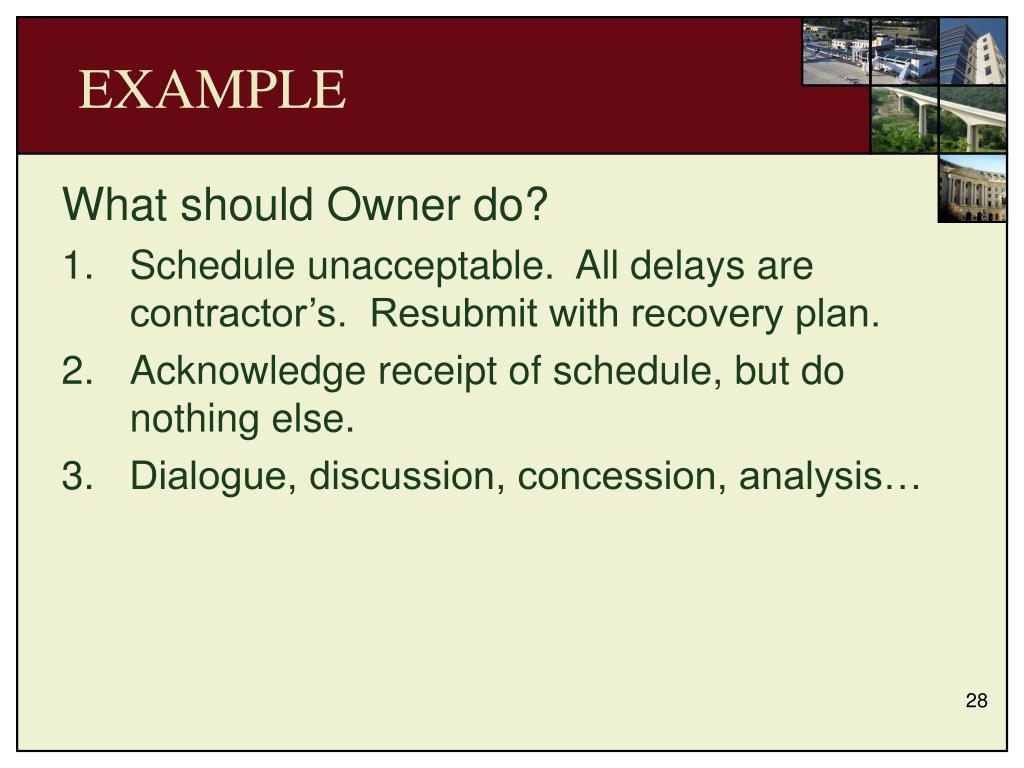 EXAMPLE

What should Owner do?

1. Schedule unacceptable. All delays are contractor’s. Resubmit with recovery plan.
2. Acknowledge receipt of schedule, but do nothing else.
3. Dialogue, discussion, concession, analysis…

28